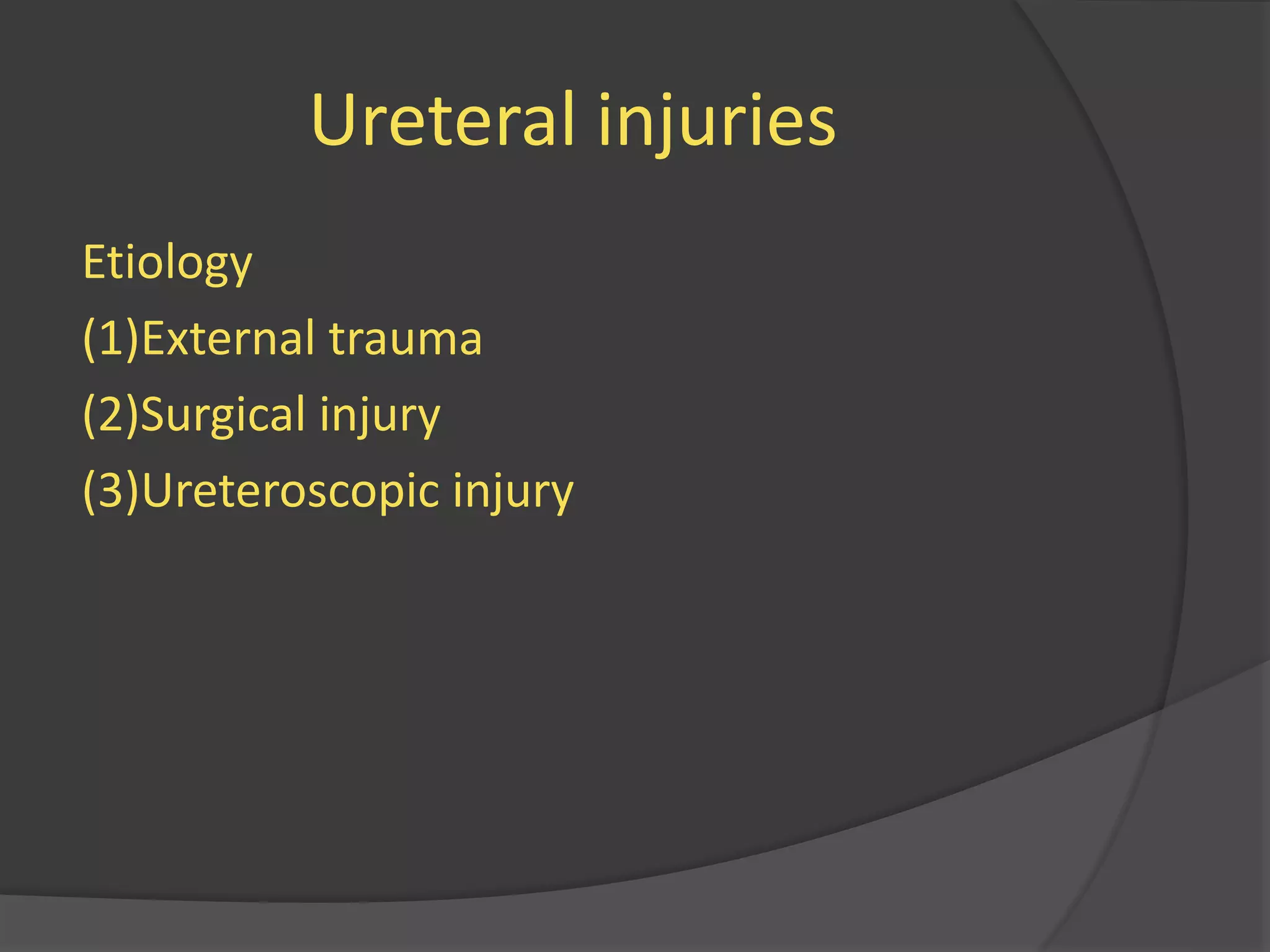 Ureteral injuries

Etiology
(1)External trauma
(2)Surgical injury
(3)Ureteroscopic injury